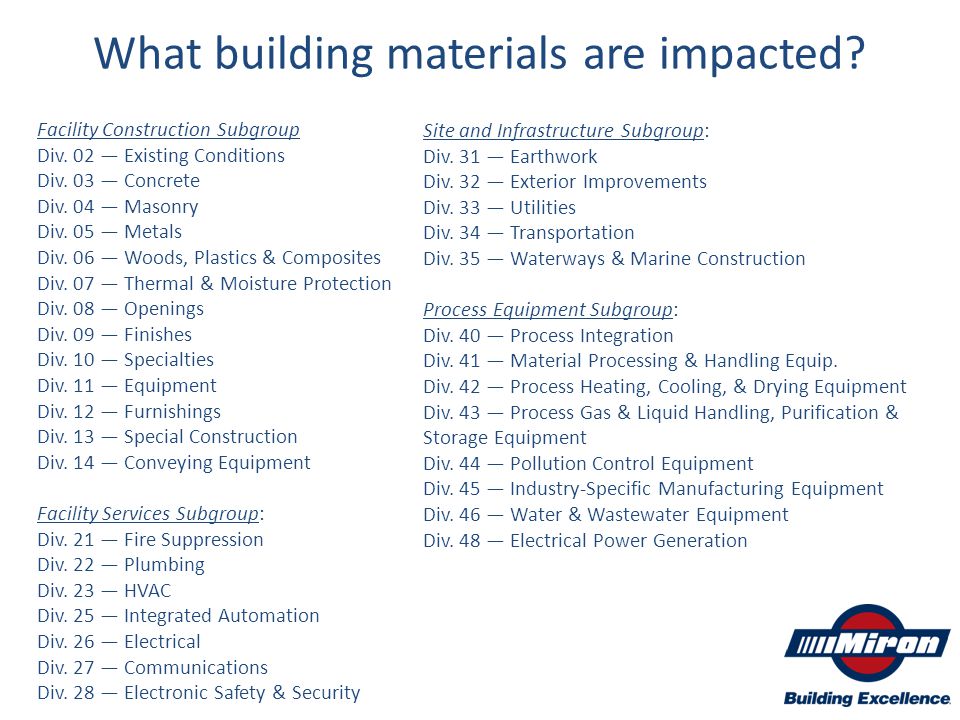 What building materials are impacted?

Facility Construction Subgroup
Div. 02 — Existing Conditions
Div. 03 — Concrete
Div. 04 — Masonry
Div. 05 — Metals
Div. 06 — Woods, Plastics & Composites
Div. 07 — Thermal & Moisture Protection
Div. 08 — Openings
Div. 09 — Finishes
Div. 10 — Specialties
Div. 11 — Equipment
Div. 12 — Furnishings
Div. 13 — Special Construction
Div. 14 — Conveying Equipment

Facility Services Subgroup:
Div. 21 — Fire Suppression
Div. 22 — Plumbing
Div. 23 — HVAC
Div. 25 — Integrated Automation
Div. 26 — Electrical
Div. 27 — Communications
Div. 28 — Electronic Safety & Security

Site and Infrastructure Subgroup:
Div. 31 — Earthwork
Div. 32 — Exterior Improvements
Div. 33 — Utilities
Div. 34 — Transportation
Div. 35 — Waterways & Marine Construction

Process Equipment Subgroup:
Div. 40 — Process Integration
Div. 41 — Material Processing & Handling Equip.
Div. 42 — Process Heating, Cooling, & Drying Equipment
Div. 43 — Process Gas & Liquid Handling, Purification & Storage Equipment
Div. 44 — Pollution Control Equipment
Div. 45 — Industry-Specific Manufacturing Equipment
Div. 46 — Water & Wastewater Equipment
Div. 48 — Electrical Power Generation

Miron
Building Excellence.